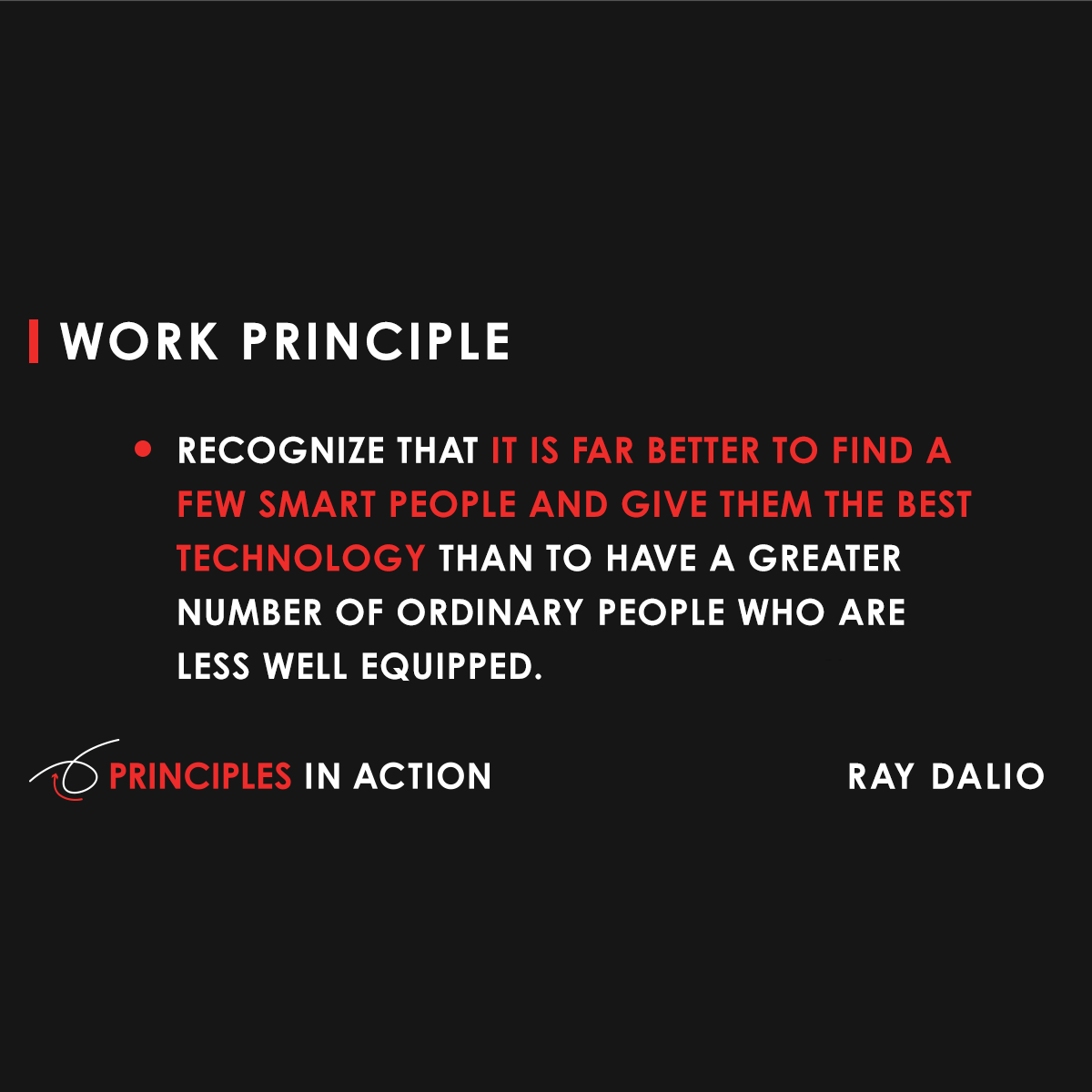 WORK PRINCIPLE

• RECOGNIZE THAT IT IS FAR BETTER TO FIND A FEW SMART PEOPLE AND GIVE THEM THE BEST TECHNOLOGY THAN TO HAVE A GREATER NUMBER OF ORDINARY PEOPLE WHO ARE LESS WELL EQUIPPED.

PRINCIPLES IN ACTION

RAY DALIO